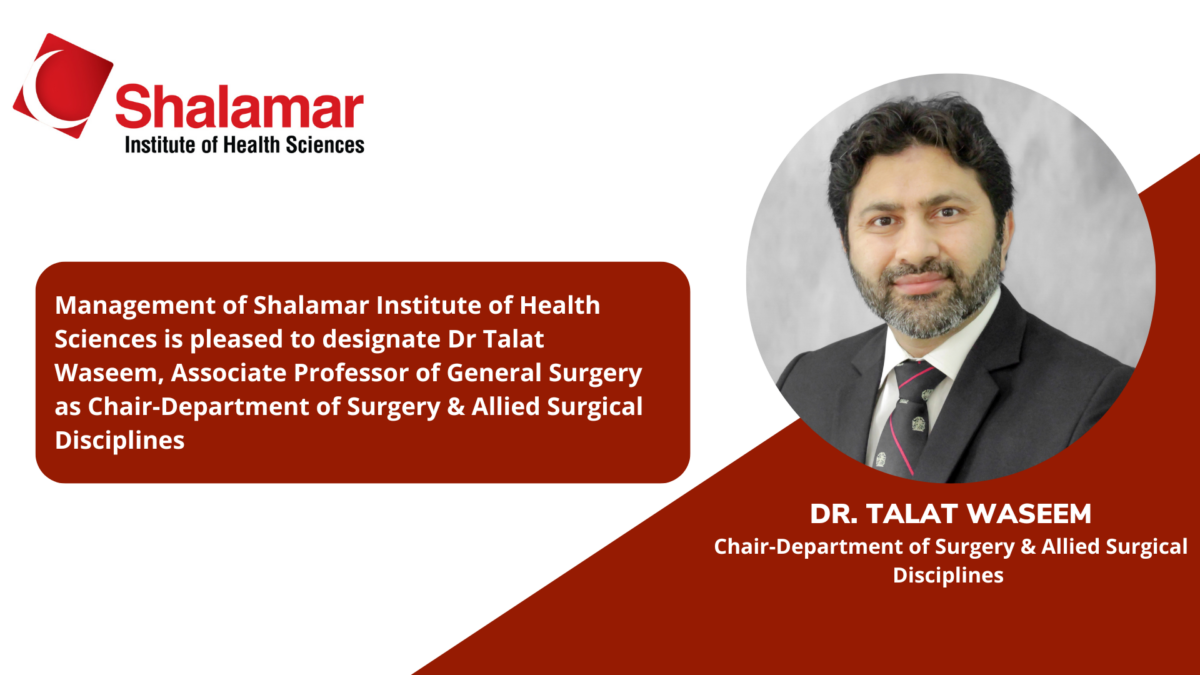 Shalamar
Institute of Health Sciences

Management of Shalamar Institute of Health Sciences is pleased to designate Dr Talat Waseem, Associate Professor of General Surgery as Chair-Department of Surgery & Allied Surgical Disciplines

DR. TALAT WASEEM
Chair-Department of Surgery & Allied Surgical Disciplines